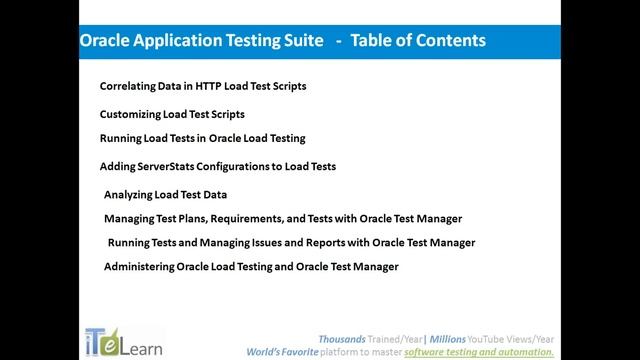 Oracle Application Testing Suite - Table of Contents

Correlating Data in HTTP Load Test Scripts

Customizing Load Test Scripts

Running Load Tests in Oracle Load Testing

Adding ServerStats Configurations to Load Tests

Analyzing Load Test Data

Managing Test Plans, Requirements, and Tests with Oracle Test Manager

Running Tests and Managing Issues and Reports with Oracle Test Manager

Administering Oracle Load Testing and Oracle Test Manager

iTeLearn

Thousands Trained/Year | Millions YouTube Views/Year
World's Favorite platform to master software testing and automation.